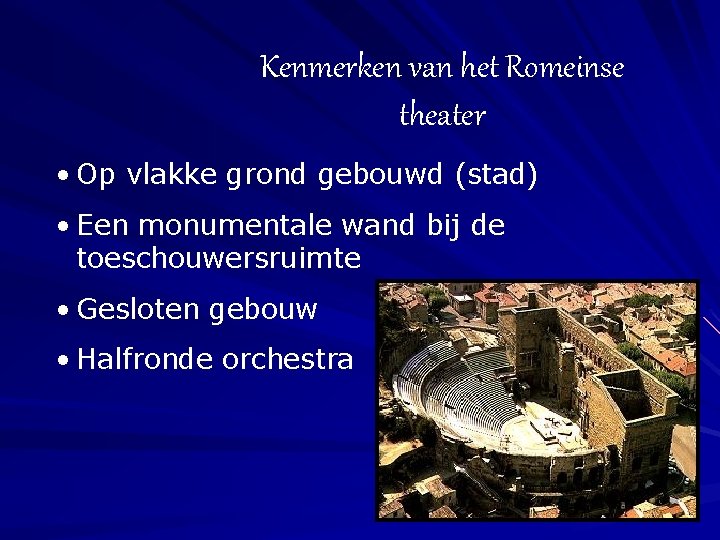 Kenmerken van het Romeinse theater

• Op vlakke grond gebouwd (stad)
• Een monumentale wand bij de toeschouwersruimte
• Gesloten gebouw
• Halfronde orchestra